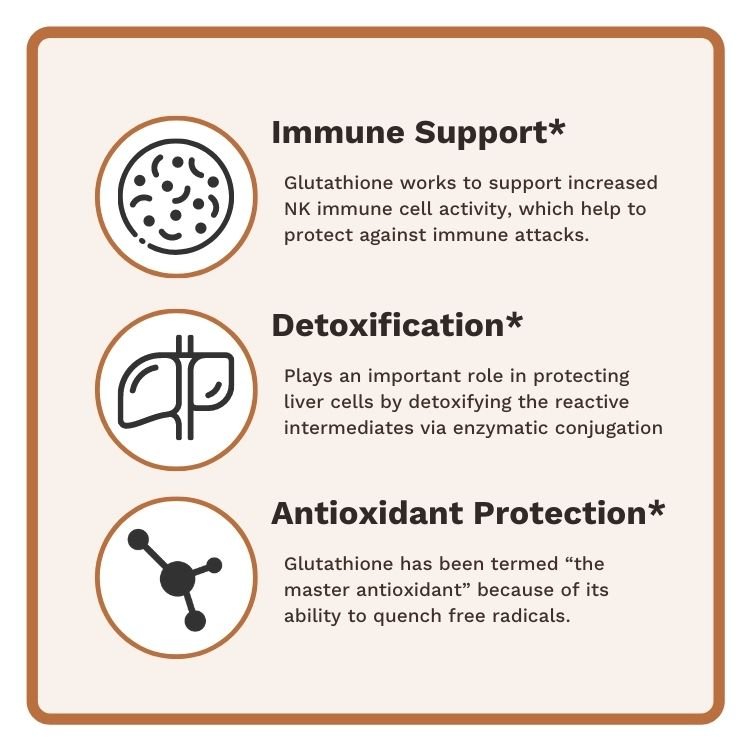 Immune Support*

Glutathione works to support increased NK immune cell activity, which help to protect against immune attacks.

Detoxification*

Plays an important role in protecting liver cells by detoxifying the reactive intermediates via enzymatic conjugation

Antioxidant Protection*

Glutathione has been termed “the master antioxidant” because of its ability to quench free radicals.